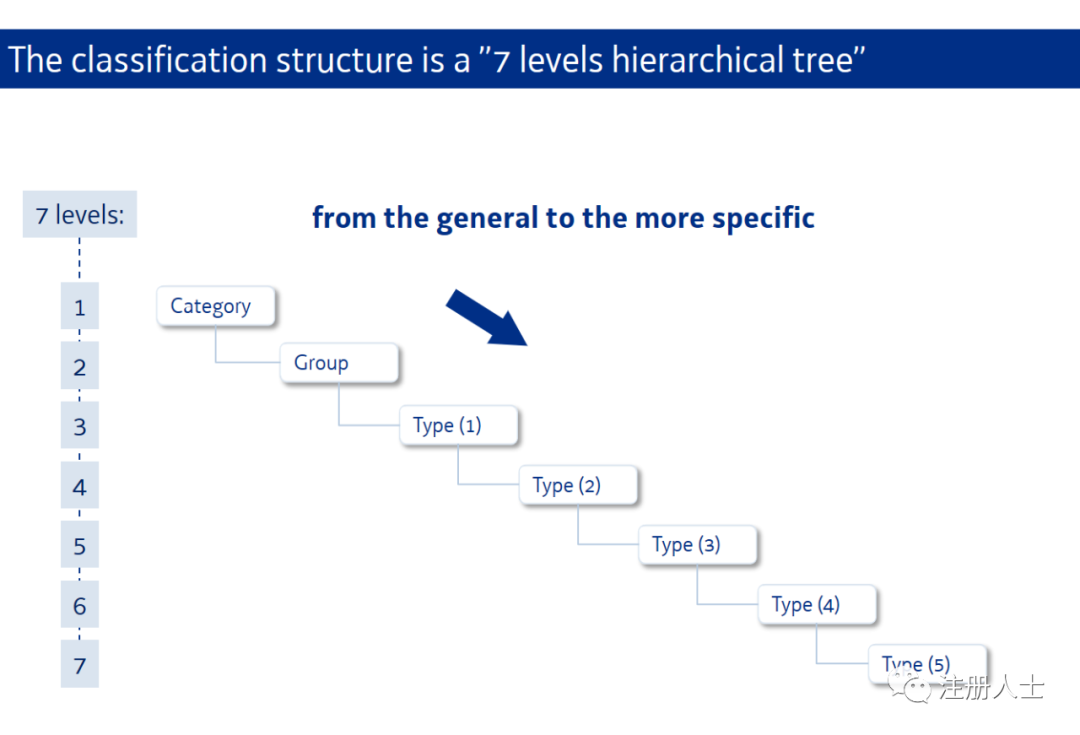 The classification structure is a "7 levels hierarchical tree"

7 levels:

from the general to the more specific

1
2
3
4
5
6
7

Category
Group
Type (1)
Type (2)
Type (3)
Type (4)
Type (5)

注册人士